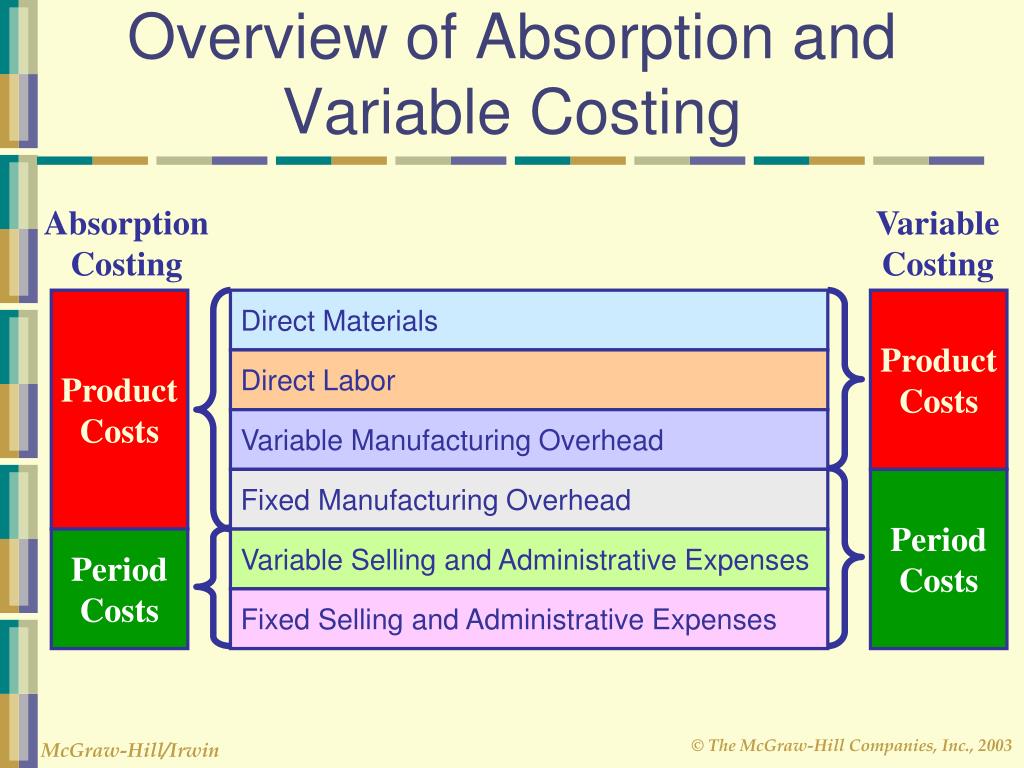 Overview of Absorption and Variable Costing

Absorption Costing

Product Costs

Period Costs

Direct Materials

Direct Labor

Variable Manufacturing Overhead

Fixed Manufacturing Overhead

Variable Selling and Administrative Expenses

Fixed Selling and Administrative Expenses

Variable Costing

Product Costs

Period Costs

McGraw-Hill/Irwin

© The McGraw-Hill Companies, Inc., 2003